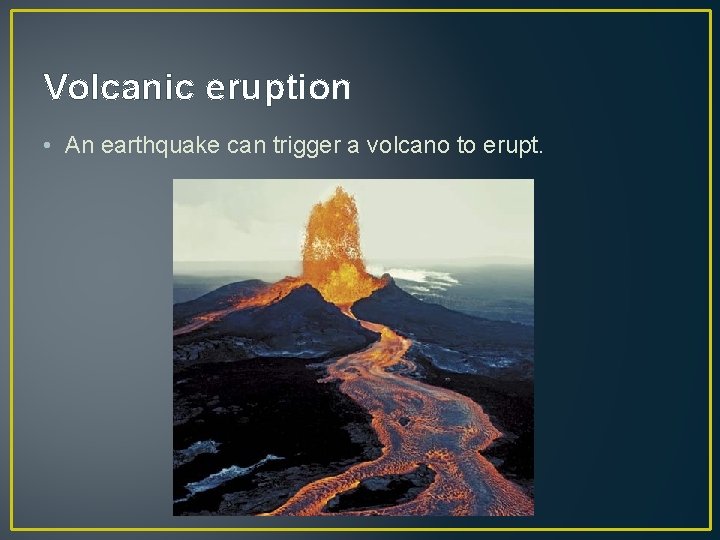 Volcanic eruption

• An earthquake can trigger a volcano to erupt.